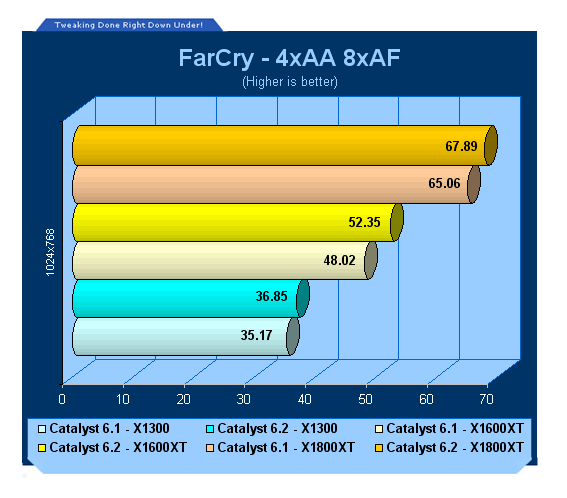 Tweaking Done Right Down Under!

FarCry - 4xAA 8xAF

(Higher is better)

1024x768

67.89
65.06
52.35
48.02
36.85
35.17

0 10 20 30 40 50 60 70

Catalyst 6.1 - X1300
Catalyst 6.2 - X1300
Catalyst 6.1 - X1600XT
Catalyst 6.2 - X1600XT
Catalyst 6.1 - X1800XT
Catalyst 6.2 - X1800XT